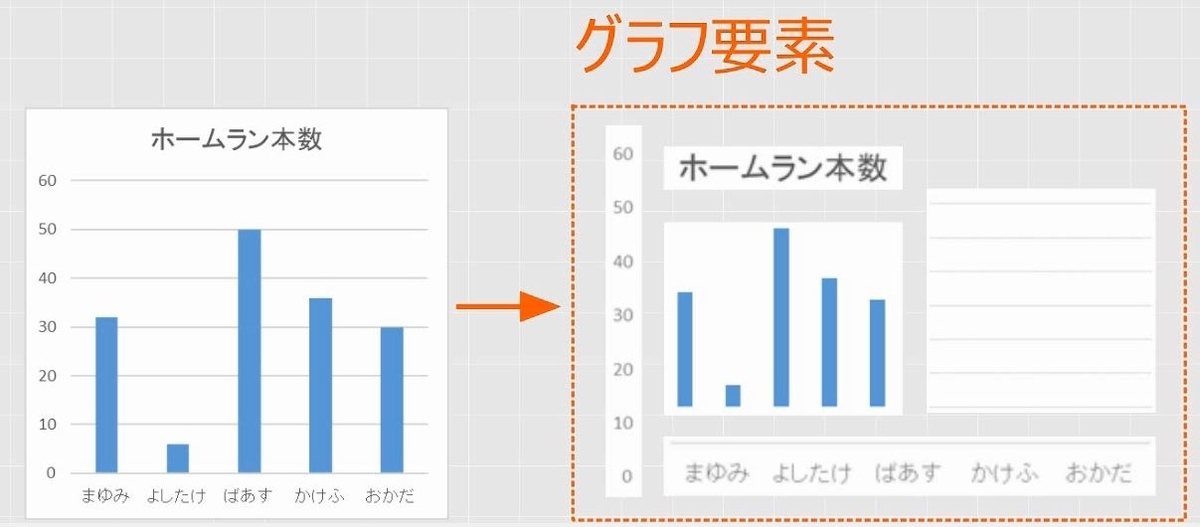 グラフ要素

ホームラン本数

60
50
40
30
20
10
0

まゆみ よしたけ ばあす かけふ おかだ

60
50
40
30
20
10
0

ホームラン本数

まゆみ よしたけ ばあす かけふ おかだ